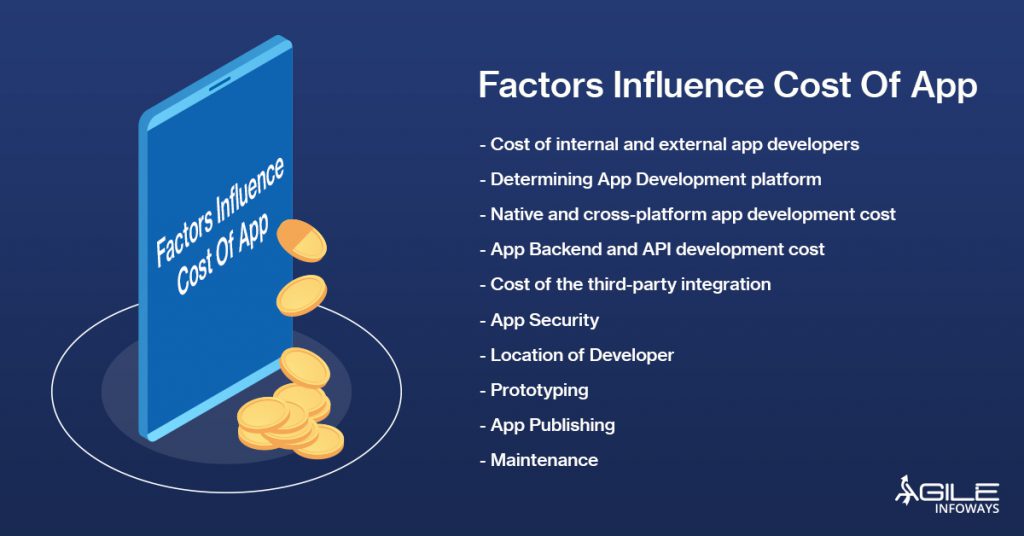 Factors Influence Cost Of App

Factors Influence Cost Of App

- Cost of internal and external app developers
- Determining App Development platform
- Native and cross-platform app development cost
- App Backend and API development cost
- Cost of the third-party integration
- App Security
- Location of Developer
- Prototyping
- App Publishing
- Maintenance

AGILE INFOWAYS